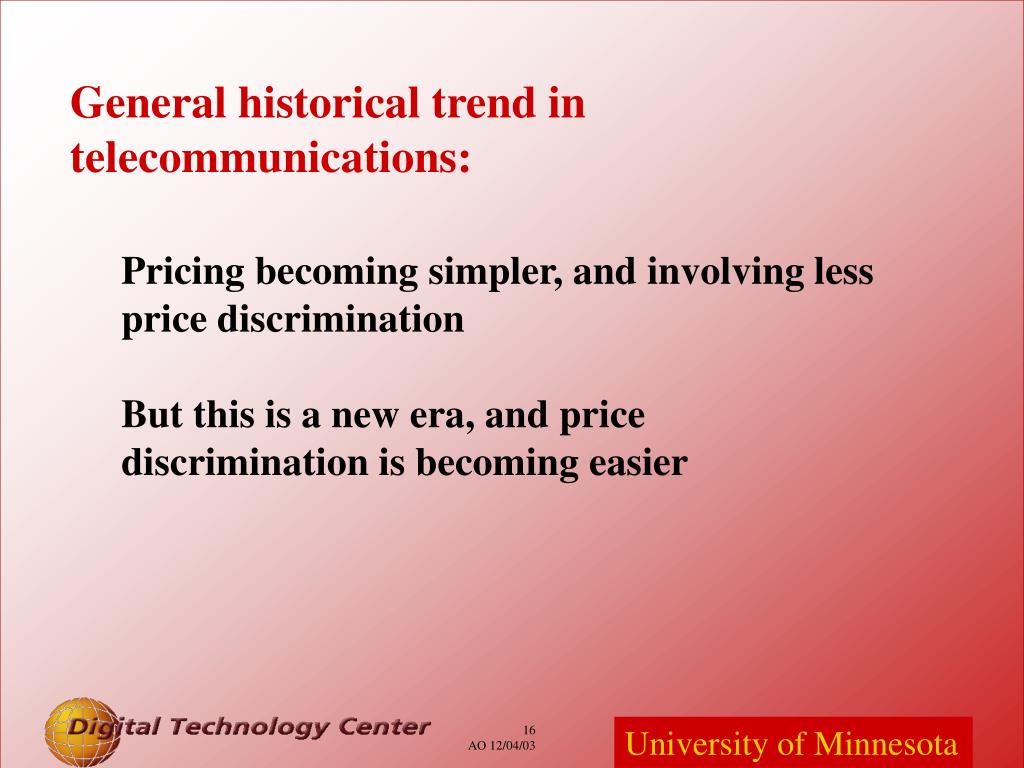 General historical trend in telecommunications:

Pricing becoming simpler, and involving less price discrimination

But this is a new era, and price discrimination is becoming easier

Digital Technology Center

16
AO 12/04/03

University of Minnesota